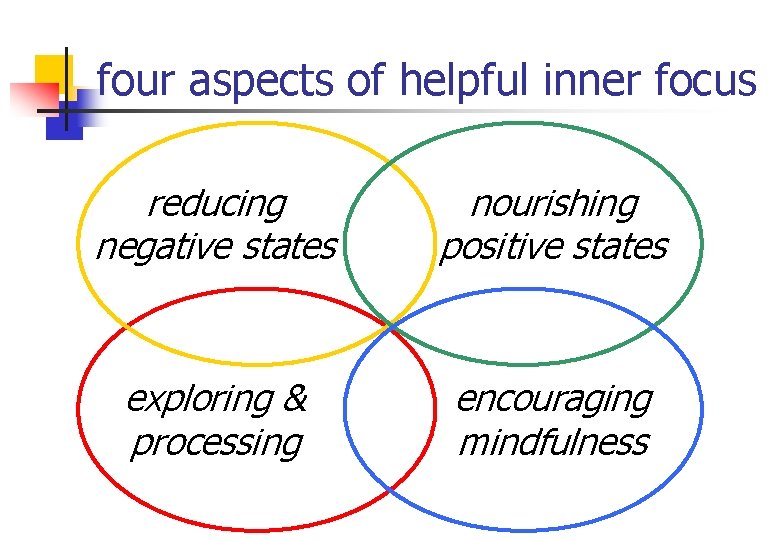 four aspects of helpful inner focus

reducing negative states

nourishing positive states

exploring & processing

encouraging mindfulness